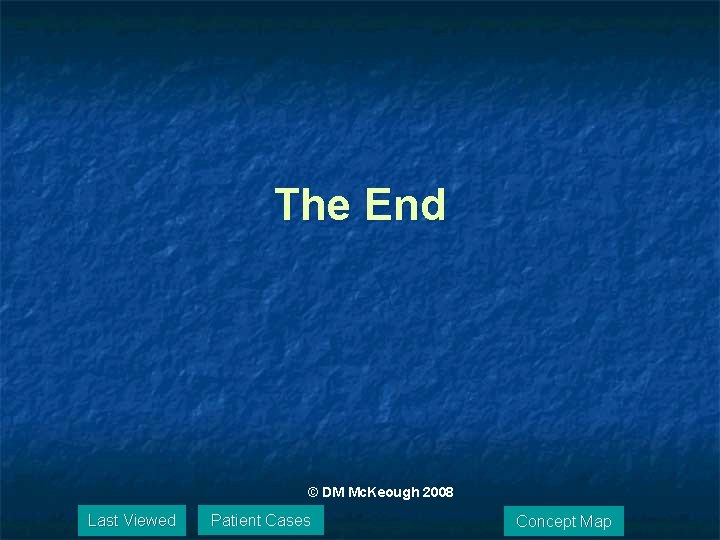 The End

© DM McKeough 2008

Last Viewed

Patient Cases

Concept Map